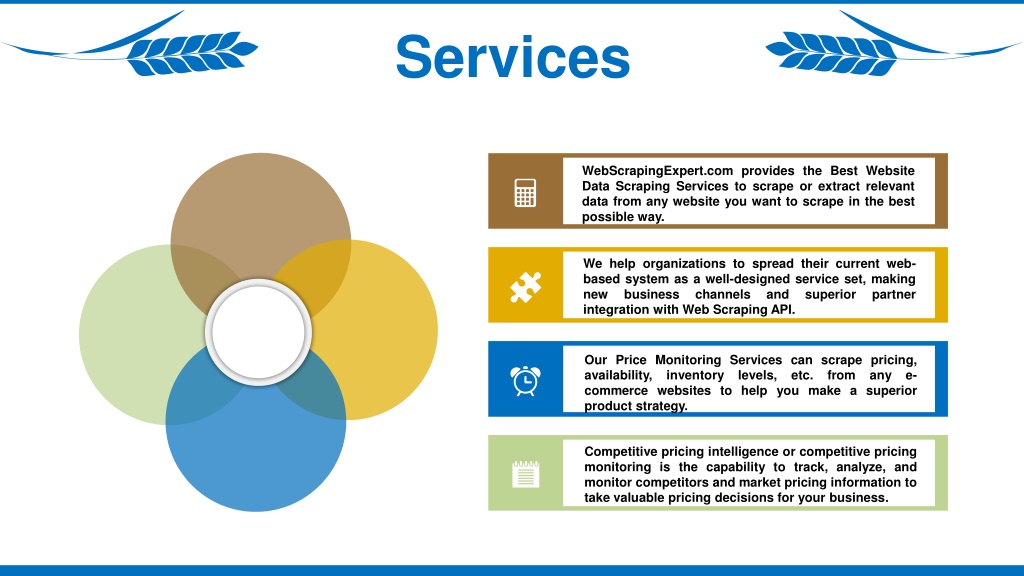 Services

WebScrapingExpert.com provides the Best Website Data Scraping Services to scrape or extract relevant data from any website you want to scrape in the best possible way.

We help organizations to spread their current web-based system as a well-designed service set, making new business channels and superior partner integration with Web Scraping API.

Our Price Monitoring Services can scrape pricing, availability, inventory levels, etc. from any e-commerce websites to help you make a superior product strategy.

Competitive pricing intelligence or competitive pricing monitoring is the capability to track, analyze, and monitor competitors and market pricing information to take valuable pricing decisions for your business.